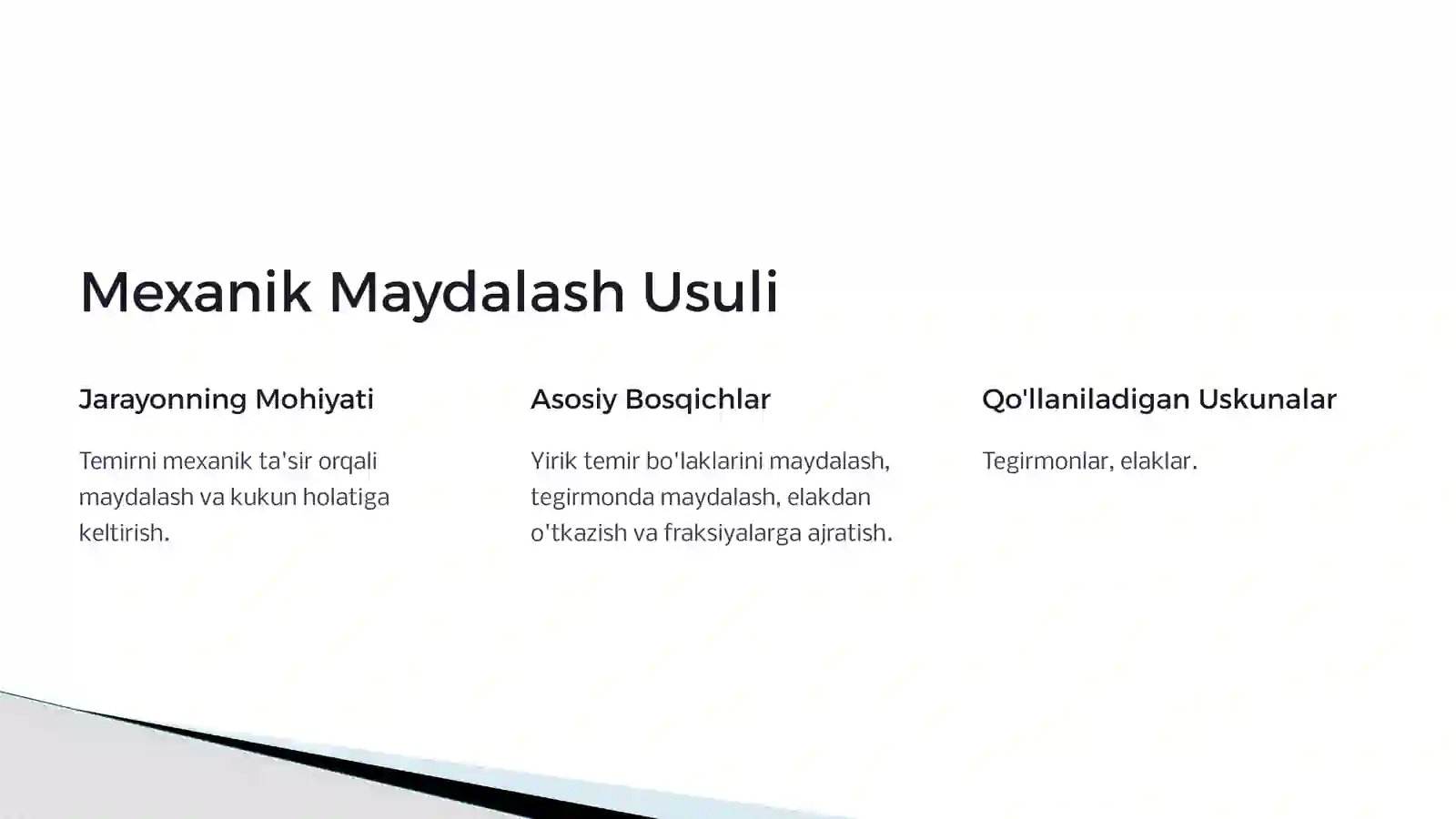 Mexanik Maydalash Usuli

Jarayonning Mohiyati

Temirni mexanik ta'sir orqali maydalash va kukun holatiga keltirish.

Asosiy Bosqichlar

Yirik temir bo'laklarini maydalash, tegirmonda maydalash, elakdan o'tkazish va fraksiyalarga ajratish.

Qo'llaniladigan Uskunalar

Tegirmonlar, elaklar.